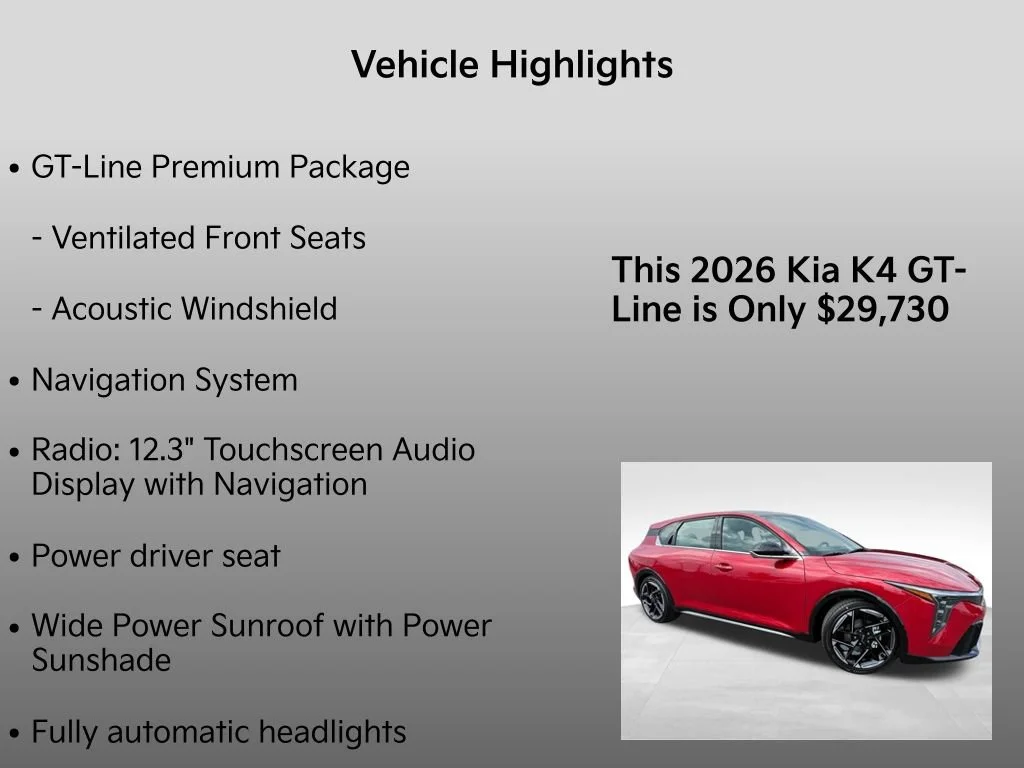 Vehicle Highlights

• GT-Line Premium Package

- Ventilated Front Seats

- Acoustic Windshield

• Navigation System

• Radio: 12.3" Touchscreen Audio Display with Navigation

• Power driver seat

• Wide Power Sunroof with Power Sunshade

• Fully automatic headlights

This 2026 Kia K4 GT-Line is Only $29,730